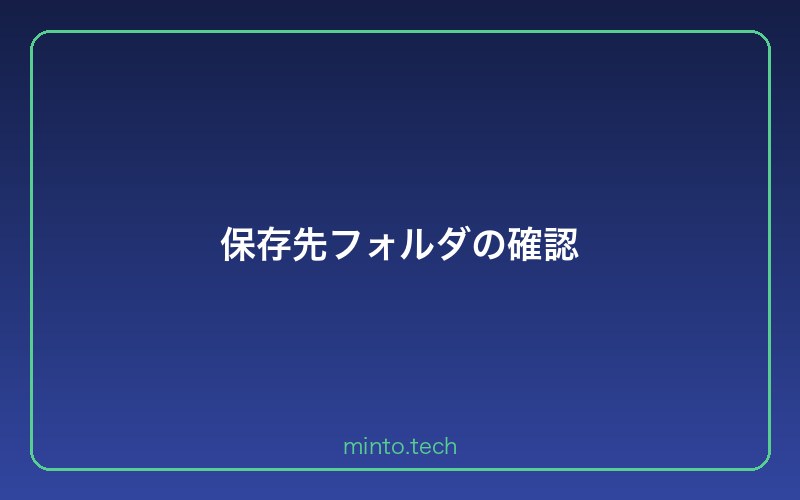 保存先フォルダの確認

minto.tech